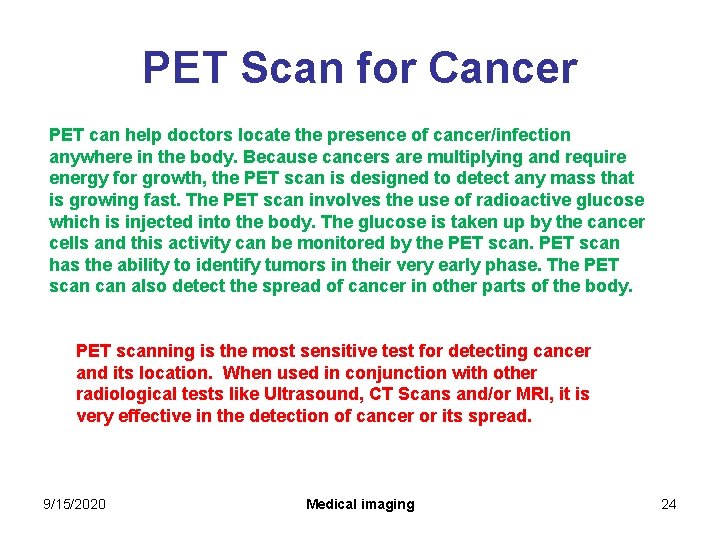 PET Scan for Cancer

PET can help doctors locate the presence of cancer/infection anywhere in the body. Because cancers are multiplying and require energy for growth, the PET scan is designed to detect any mass that is growing fast. The PET scan involves the use of radioactive glucose which is injected into the body. The glucose is taken up by the cancer cells and this activity can be monitored by the PET scan. PET scan has the ability to identify tumors in their very early phase. The PET scan can also detect the spread of cancer in other parts of the body.

PET scanning is the most sensitive test for detecting cancer and its location. When used in conjunction with other radiological tests like Ultrasound, CT Scans and/or MRI, it is very effective in the detection of cancer or its spread.

9/15/2020

Medical imaging

24